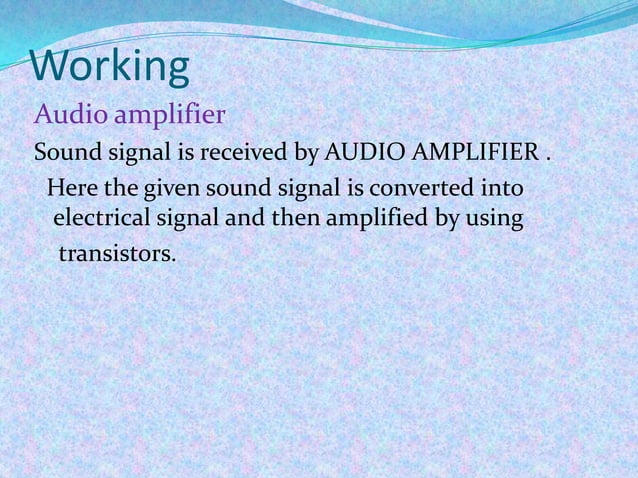 Working

Audio amplifier

Sound signal is received by AUDIO AMPLIFIER .

Here the given sound signal is converted into electrical signal and then amplified by using transistors.